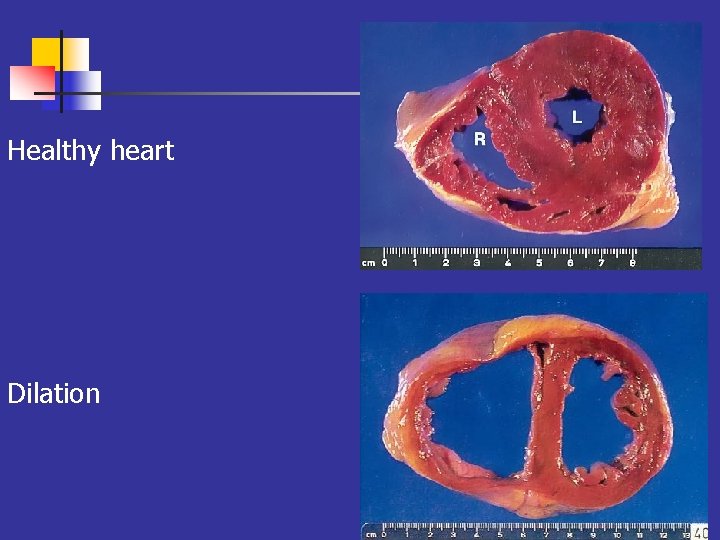 Healthy heart

R

L

cm 0 1 2 3 4 5 6 7 8

Dilation

cm 0 1 2 3 4 5 6 7 8 9 10 11 12 13

40